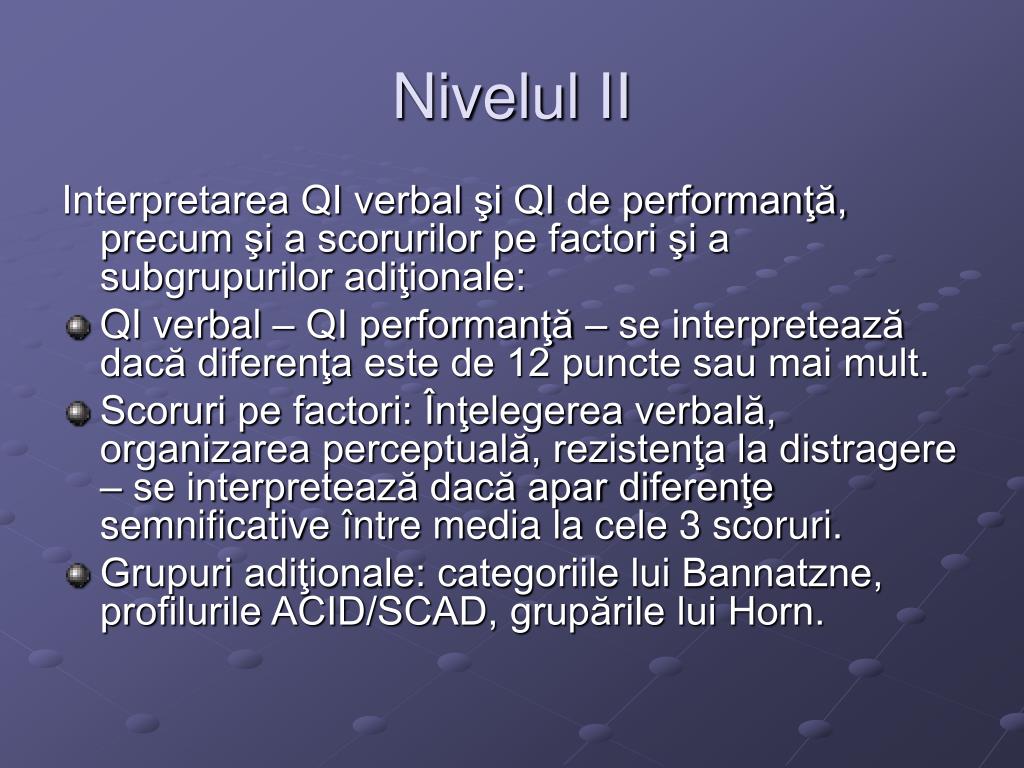 Nivelul II

Interpretarea QI verbal şi QI de performanţă, precum şi a scorurilor pe factori şi a subgrupurilor adiţionale:

QI verbal – QI performanţă – se interpretează dacă diferenţa este de 12 puncte sau mai mult.

Scoruri pe factori: Înţelegerea verbală, organizarea perceptuală, rezistenţa la distragere – se interpretează dacă apar diferenţe semnificative între media la cele 3 scoruri.

Grupuri adiţionale: categoriile lui Bannatzne, profilurile ACID/SCAD, grupările lui Horn.